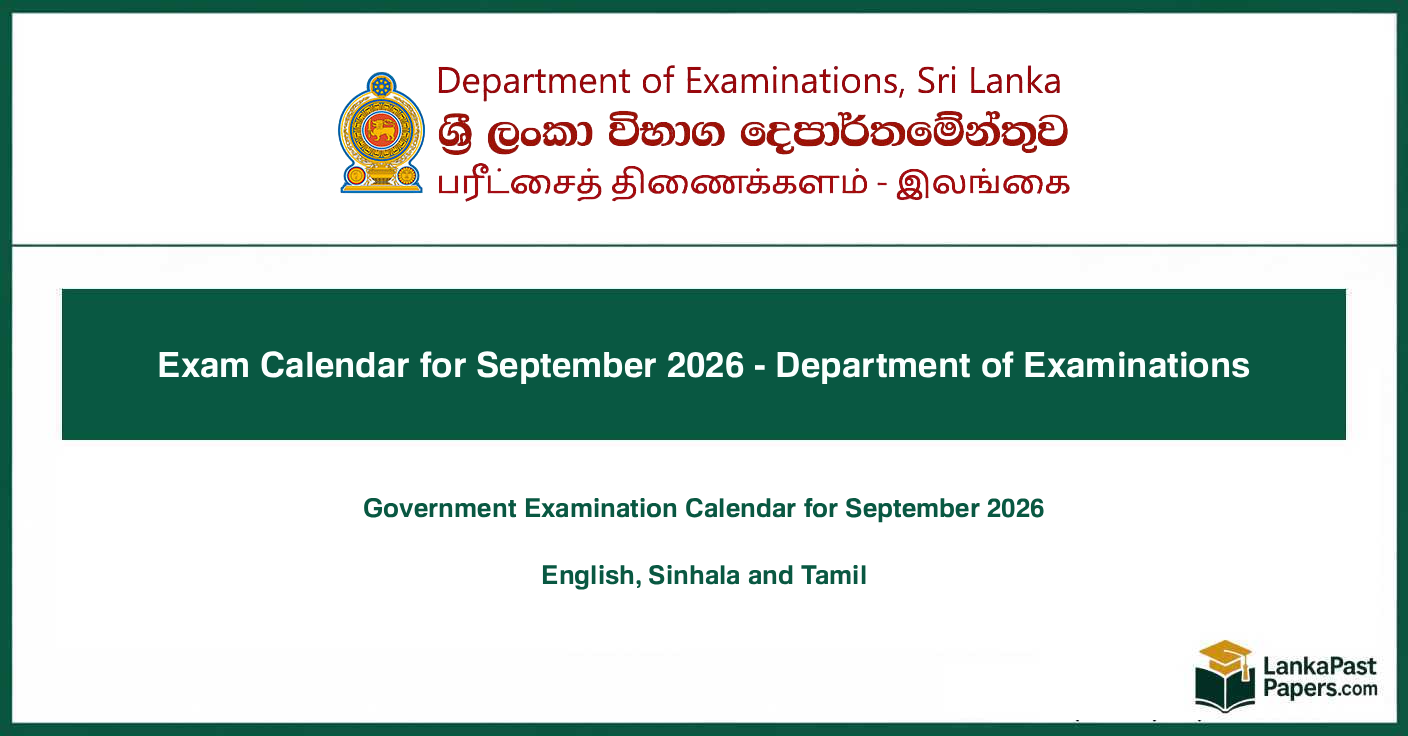 Department of Examinations, Sri Lanka
ශ්‍රී ලංකා විභාග දෙපාර්තමේන්තුව
பரீட்சைத் திணைக்களம் - இலங்கை

Exam Calendar for September 2026 - Department of Examinations

Government Examination Calendar for September 2026

English, Sinhala and Tamil

LankaPast Papers.com